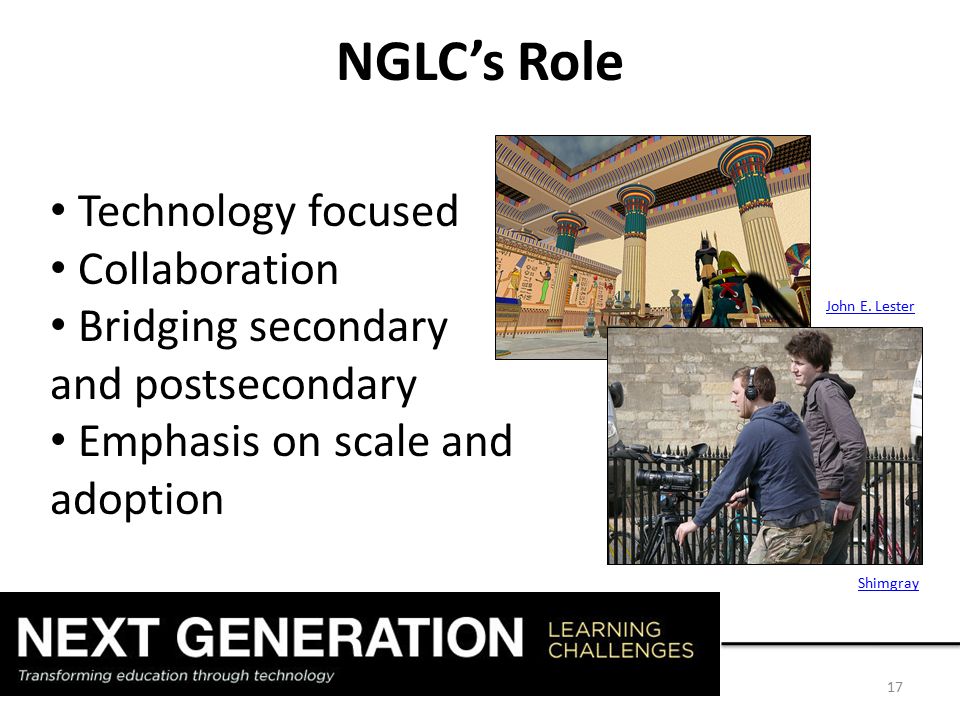 NGLC's Role

• Technology focused
• Collaboration
• Bridging secondary and postsecondary
• Emphasis on scale and adoption

John E. Lester

Shimgray

NEXT GENERATION LEARNING CHALLENGES
Transforming education through technology

17